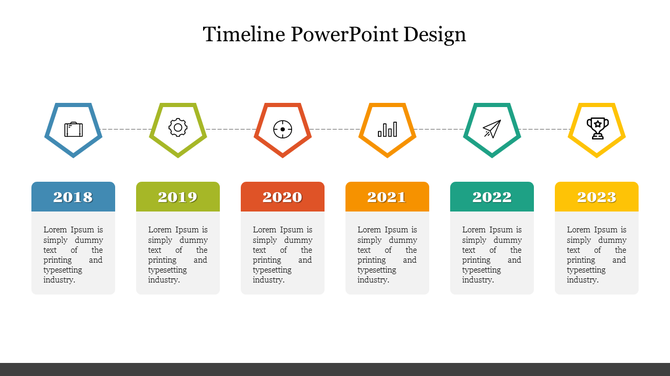 Timeline PowerPoint Design

2018

Lorem Ipsum is simply dummy text of the printing and typesetting industry.

2019

Lorem Ipsum is simply dummy text of the printing and typesetting industry.

2020

Lorem Ipsum is simply dummy text of the printing and typesetting industry.

2021

Lorem Ipsum is simply dummy text of the printing and typesetting industry.

2022

Lorem Ipsum is simply dummy text of the printing and typesetting industry.

2023

Lorem Ipsum is simply dummy text of the printing and typesetting industry.